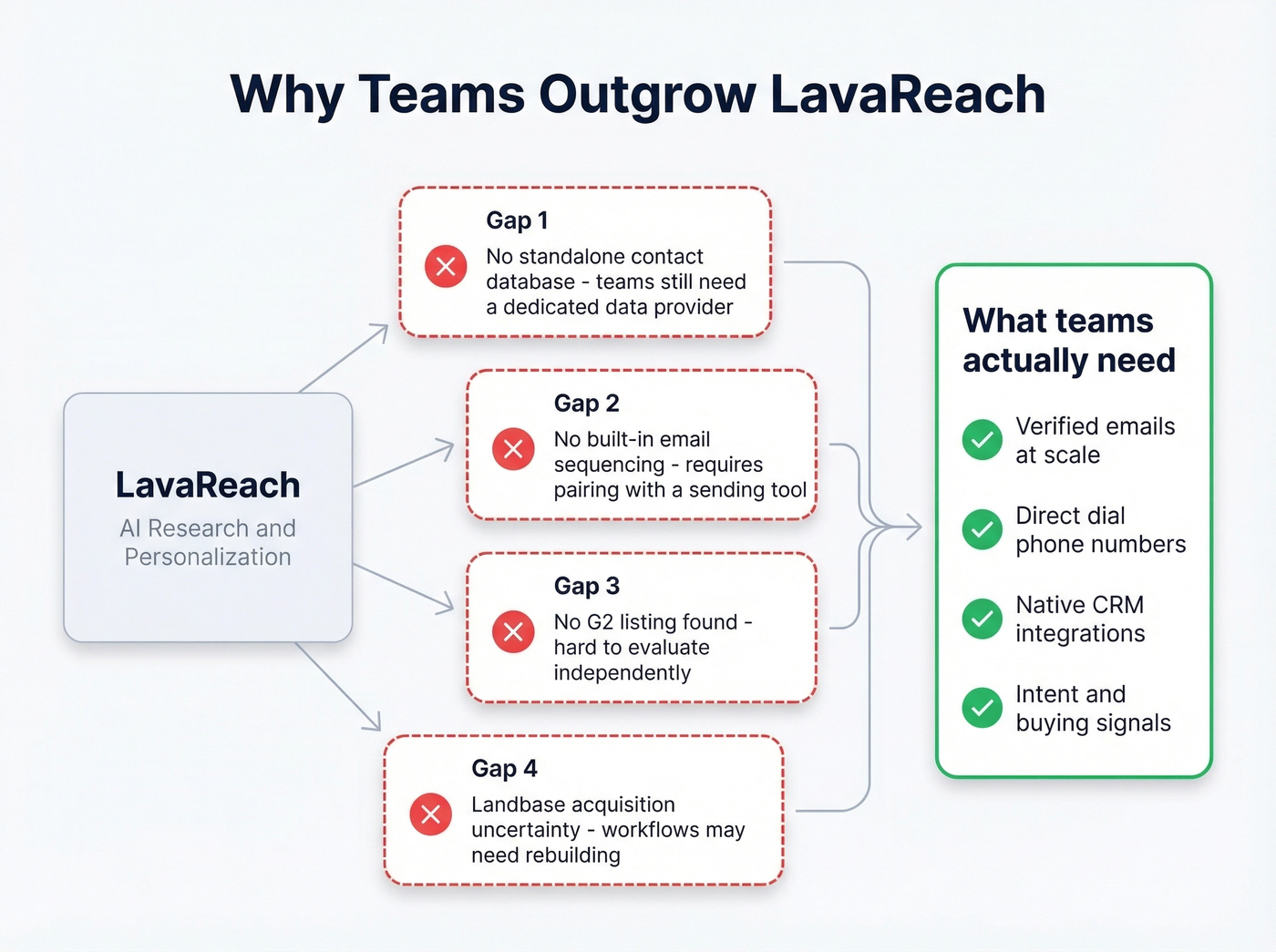 Why Teams Outgrow LavaReach

LavaReach
AI Research and Personalization

Gap 1
No standalone contact database - teams still need a dedicated data provider

Gap 2
No built-in email sequencing - requires pairing with a sending tool

Gap 3
No G2 listing found - hard to evaluate independently

Gap 4
Landbase acquisition uncertainty - workflows may need rebuilding

What teams actually need

Verified emails at scale

Direct dial phone numbers

Native CRM integrations

Intent and buying signals